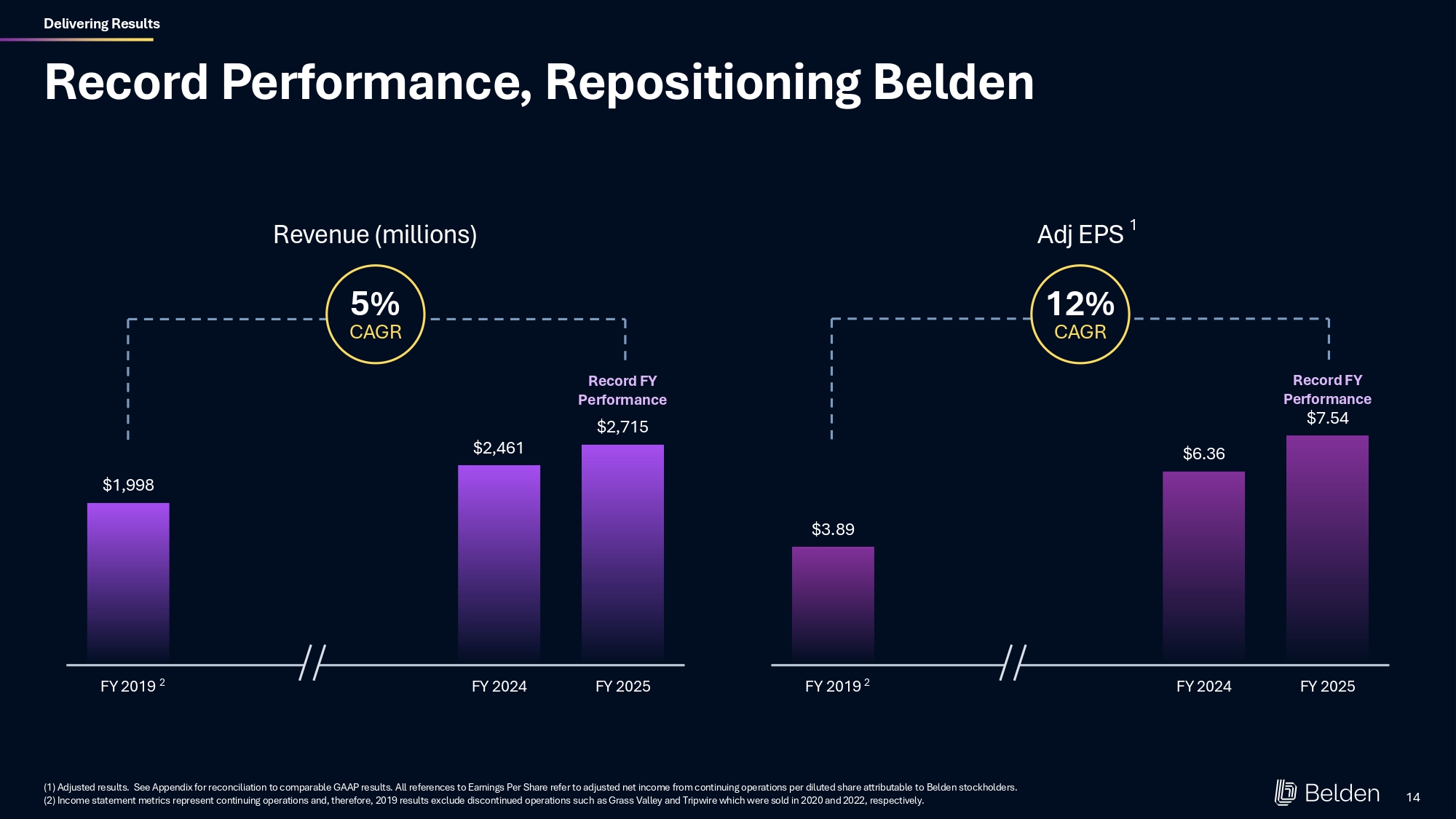 Delivering Results

Record Performance, Repositioning Belden

Revenue (millions)

5%
CAGR

Record FY Performance

$1,998

$2,461

$2,715

FY 2019 $^2$

FY 2024

FY 2025

Adj EPS $^1$

12%
CAGR

Record FY Performance

$3.89

$6.36

$7.54

FY 2019 $^2$

FY 2024

FY 2025

(1) Adjusted results. See Appendix for reconciliation to comparable GAAP results. All references to Earnings Per Share refer to adjusted net income from continuing operations per diluted share attributable to Belden stockholders.
(2) Income statement metrics represent continuing operations and, therefore, 2019 results exclude discontinued operations such as Grass Valley and Tripwire which were sold in 2020 and 2022, respectively.

Belden

14